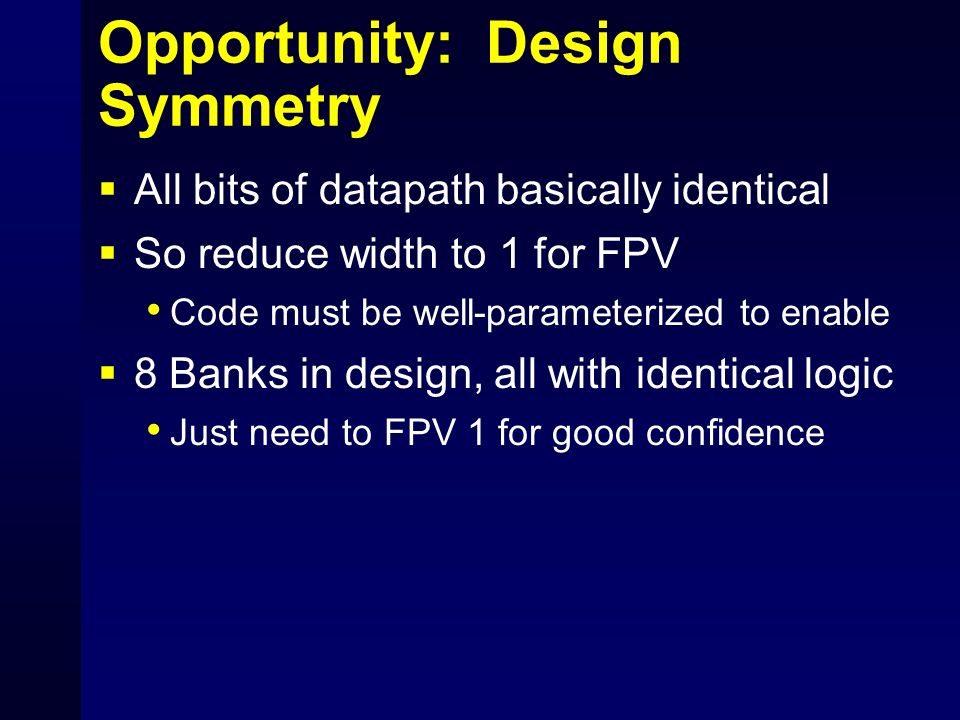 Opportunity: Design Symmetry

▪ All bits of datapath basically identical
▪ So reduce width to 1 for FPV
• Code must be well-parameterized to enable
▪ 8 Banks in design, all with identical logic
• Just need to FPV 1 for good confidence